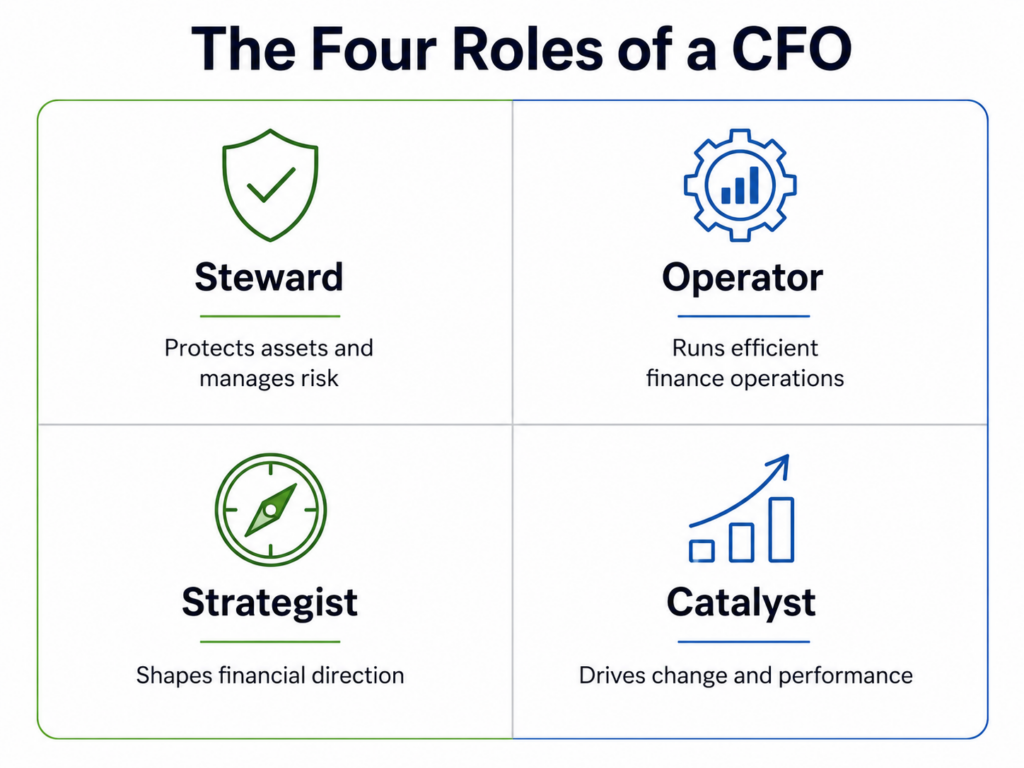 The Four Roles of a CFO

Steward

Protects assets and manages risk

Operator

Runs efficient finance operations

Strategist

Shapes financial direction

Catalyst

Drives change and performance